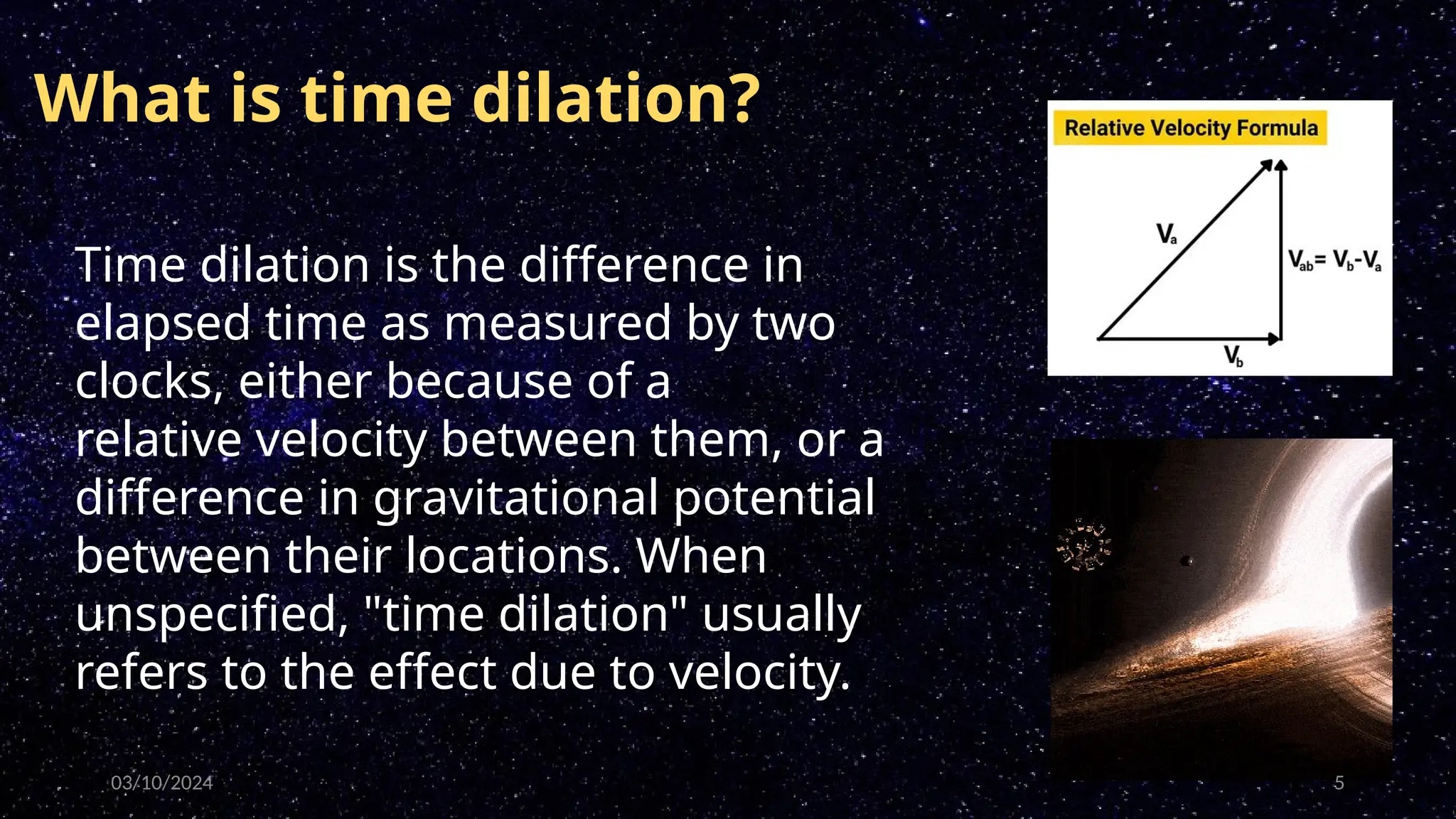 What is time dilation?

Time dilation is the difference in elapsed time as measured by two clocks, either because of a relative velocity between them, or a difference in gravitational potential between their locations. When unspecified, "time dilation" usually refers to the effect due to velocity.

Relative Velocity Formula

$V_a$

$V_{ab} = V_b - V_a$

$V_b$

03/10/2024

5